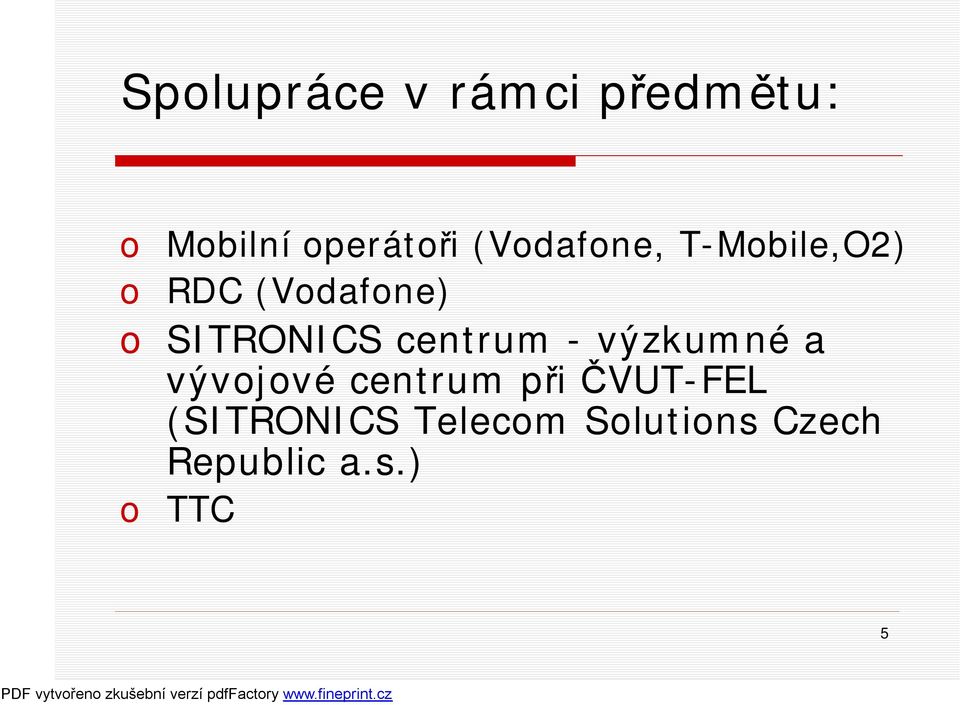 Spolupráce v rámci předmětu:

o Mobilní operátoři (Vodafone, T-Mobile,O2)
o RDC (Vodafone)
o SITRONICS centrum - výzkumné a vývojové centrum při ČVUT-FEL (SITRONICS Telecom Solutions Czech Republic a.s.)
o TTC

5

PDF vytvořeno zkušební verzí pdfFactory www.fineprint.cz